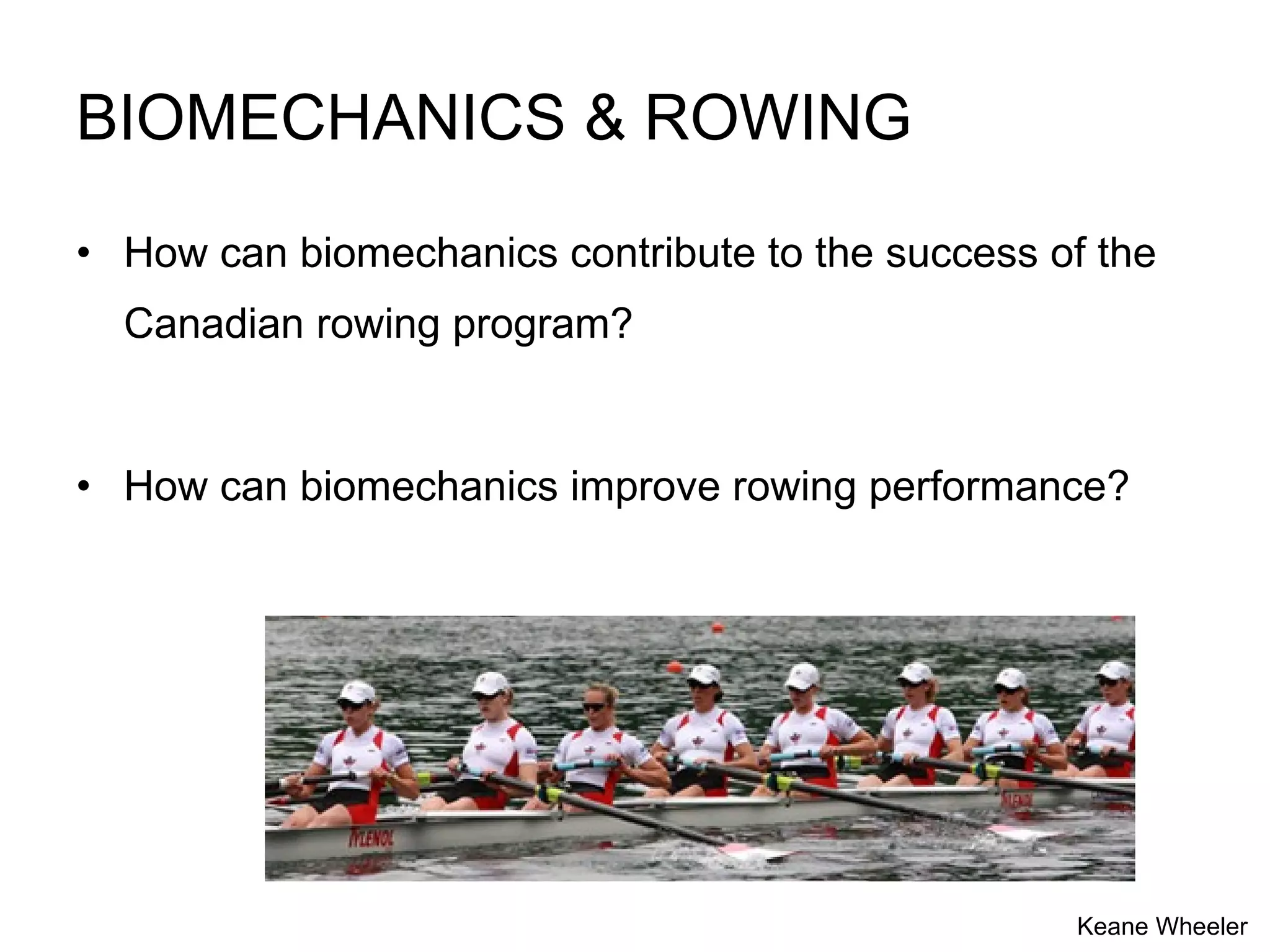 BIOMECHANICS & ROWING

• How can biomechanics contribute to the success of the Canadian rowing program?

• How can biomechanics improve rowing performance?

TYLENOL

TYLENOL

Keane Wheeler